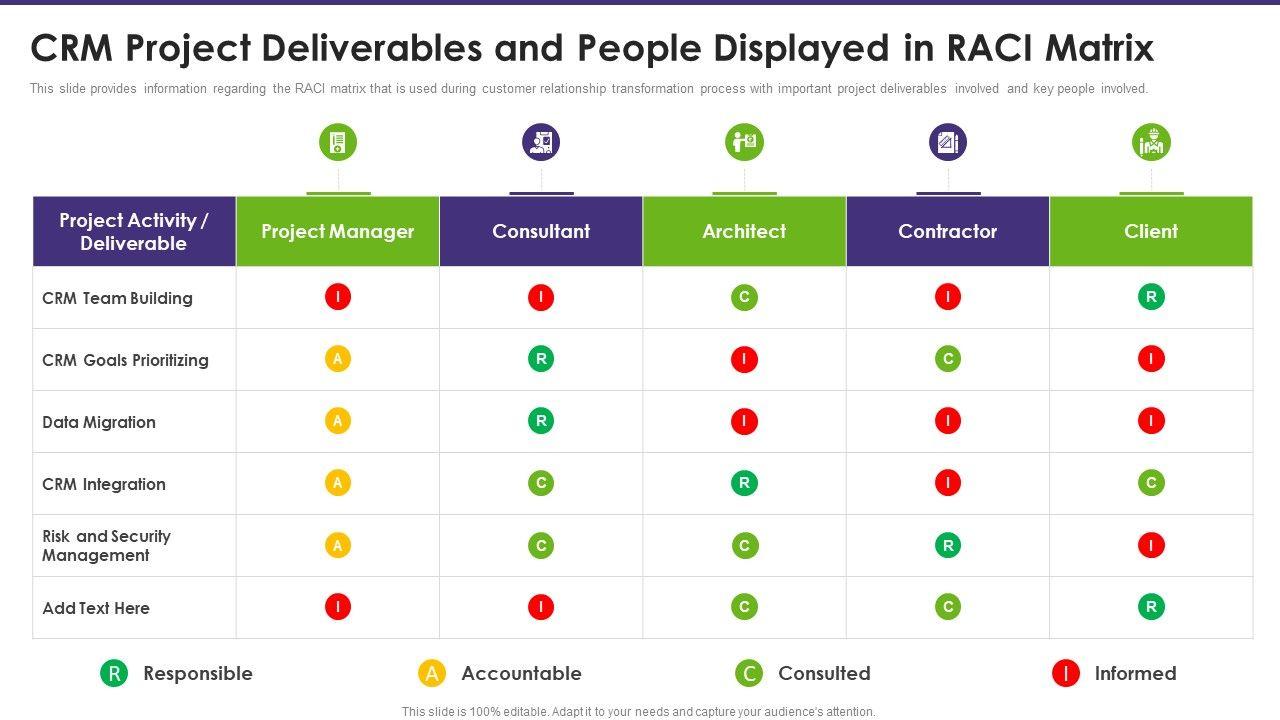 CRM Project Deliverables and People Displayed in RACI Matrix

This slide provides information regarding the RACI matrix that is used during customer relationship transformation process with important project deliverables involved and key people involved.

| Project Activity / Deliverable | Project Manager | Consultant | Architect | Contractor | Client |
|---|---|---|---|---|---|
| CRM Team Building | I | I | C | I | R |
| CRM Goals Prioritizing | A | R | I | C | I |
| Data Migration | A | R | I | I | I |
| CRM Integration | A | C | R | I | C |
| Risk and Security Management | A | C | C | R | I |
| Add Text Here | I | I | C | C | R |

R Responsible A Accountable C Consulted I Informed

This slide is 100% editable. Adapt it to your needs and capture your audience's attention.